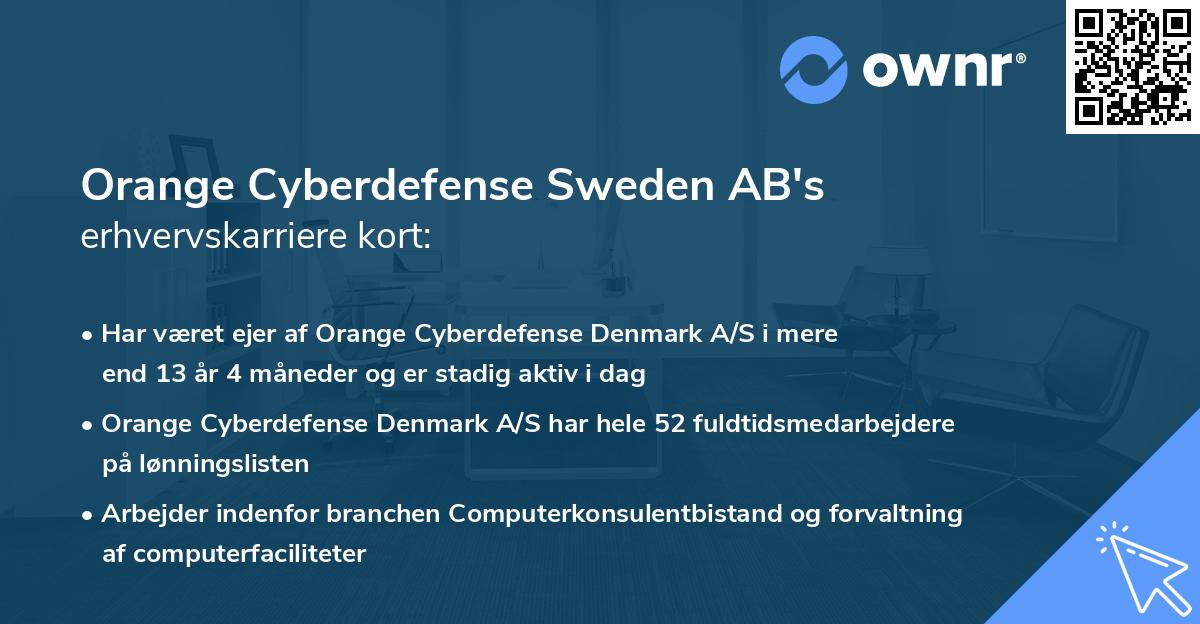 ownr®

Orange Cyberdefense Sweden AB's erhvervskarriere kort:

• Har været ejer af Orange Cyberdefense Denmark A/S i mere end 13 år 4 måneder og er stadig aktiv i dag

• Orange Cyberdefense Denmark A/S har hele 52 fuldtidsmedarbejdere på lønningslisten

• Arbejder indenfor branchen Computerkonsulentbistand og forvaltning af computerfaciliteter